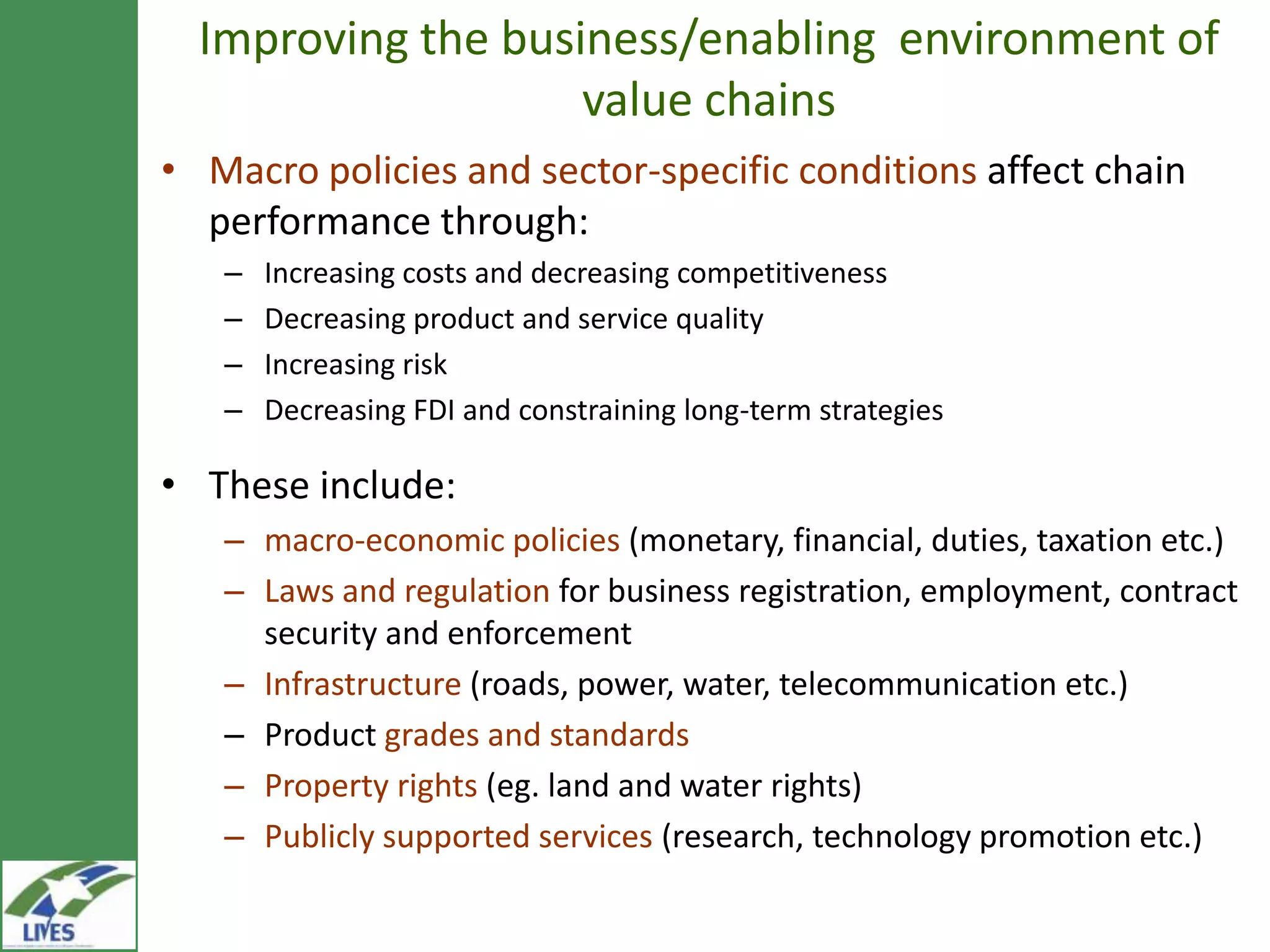 Improving the business/enabling environment of value chains

• Macro policies and sector-specific conditions affect chain performance through:
– Increasing costs and decreasing competitiveness
– Decreasing product and service quality
– Increasing risk
– Decreasing FDI and constraining long-term strategies

• These include:
– macro-economic policies (monetary, financial, duties, taxation etc.)
– Laws and regulation for business registration, employment, contract security and enforcement
– Infrastructure (roads, power, water, telecommunication etc.)
– Product grades and standards
– Property rights (eg. land and water rights)
– Publicly supported services (research, technology promotion etc.)

LIVES